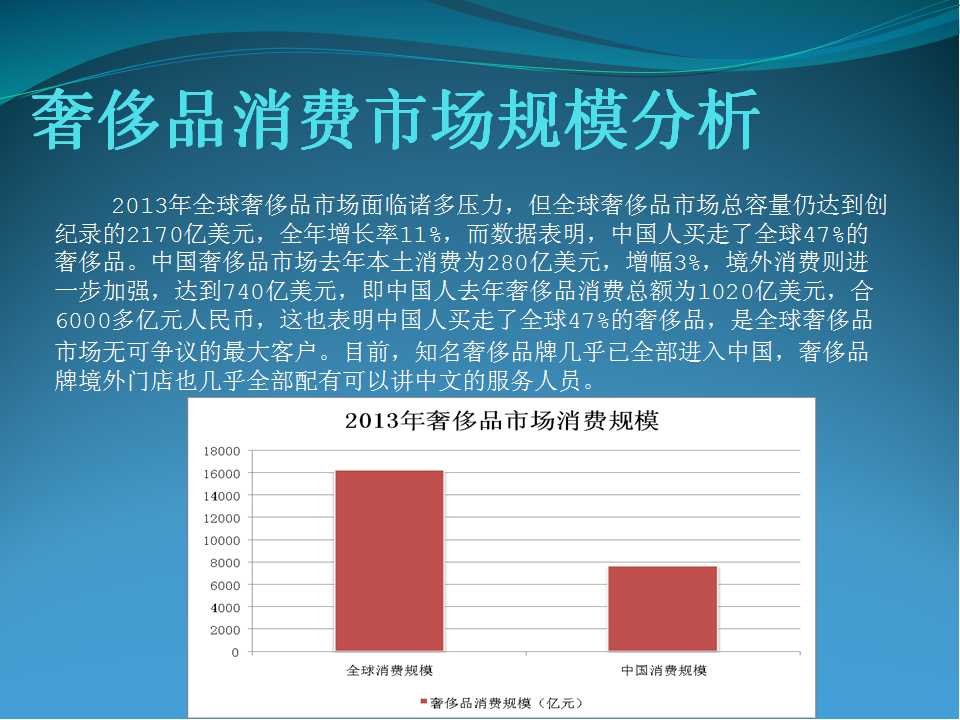 奢侈品消费市场规模分析

2013年全球奢侈品市场面临诸多压力，但全球奢侈品市场总容量仍达到创纪录的2170亿美元，全年增长率11%，而数据表明，中国人买走了全球47%的奢侈品。中国奢侈品市场去年本土消费为280亿美元，增幅3%，境外消费则进一步加强，达到740亿美元，即中国人去年奢侈品消费总额为1020亿美元，合6000多亿元人民币，这也表明中国人买走了全球47%的奢侈品，是全球奢侈品市场无可争议的最大客户。目前，知名奢侈品牌几乎已全部进入中国，奢侈品牌境外门店也几乎全部配有可以讲中文的服务人员。

2013年奢侈品市场消费规模

18000
16000
14000
12000
10000
8000
6000
4000
2000
0

全球消费规模
中国消费规模

奢侈品消费规模（亿元）